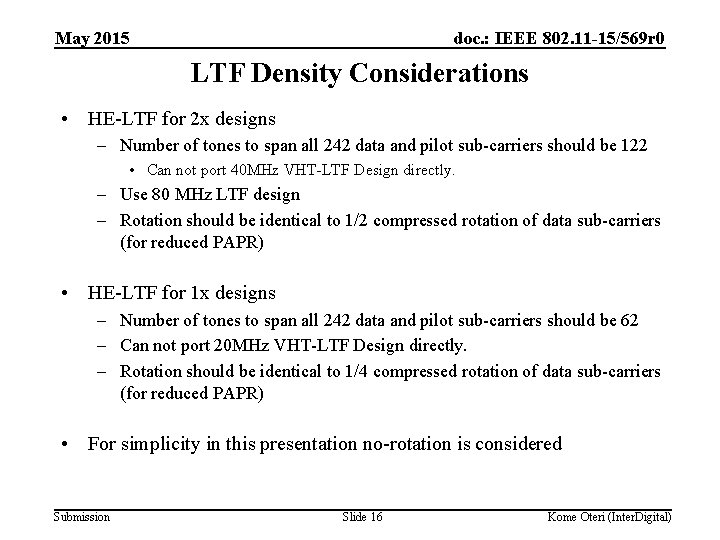 May 2015

doc.: IEEE 802.11-15/569r0

LTF Density Considerations

• HE-LTF for 2x designs
– Number of tones to span all 242 data and pilot sub-carriers should be 122
• Can not port 40MHz VHT-LTF Design directly.
– Use 80 MHz LTF design
– Rotation should be identical to 1/2 compressed rotation of data sub-carriers (for reduced PAPR)

• HE-LTF for 1x designs
– Number of tones to span all 242 data and pilot sub-carriers should be 62
– Can not port 20MHz VHT-LTF Design directly.
– Rotation should be identical to 1/4 compressed rotation of data sub-carriers (for reduced PAPR)

• For simplicity in this presentation no-rotation is considered

Submission

Slide 16

Kome Oteri (InterDigital)